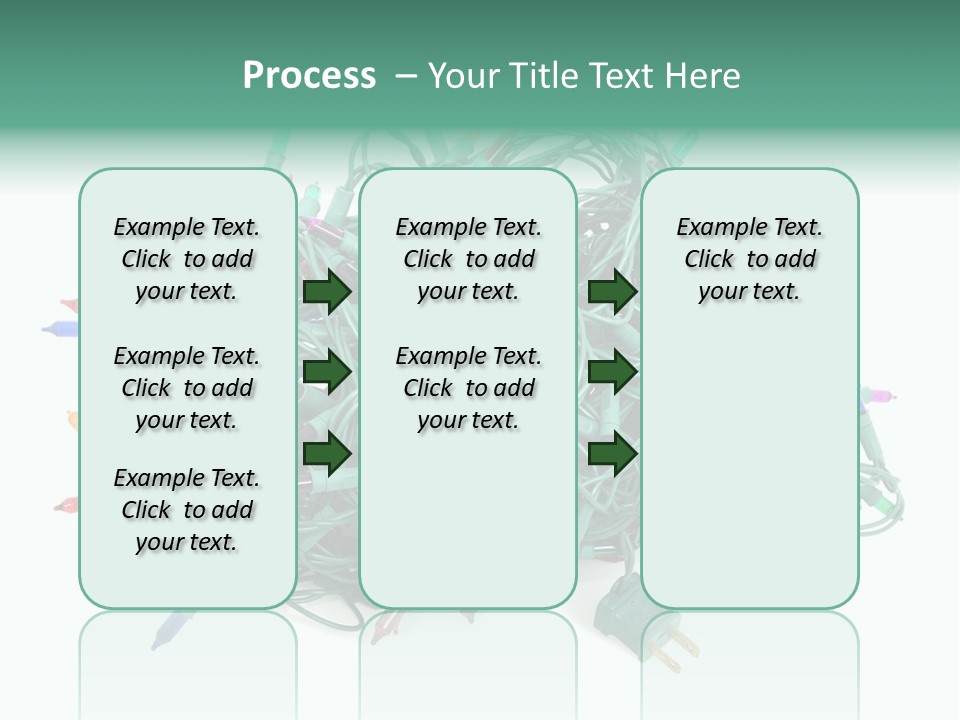 Process – Your Title Text Here

Example Text. Click to add your text.

Example Text. Click to add your text.

Example Text. Click to add your text.

Example Text. Click to add your text.

Example Text. Click to add your text.

Example Text. Click to add your text.